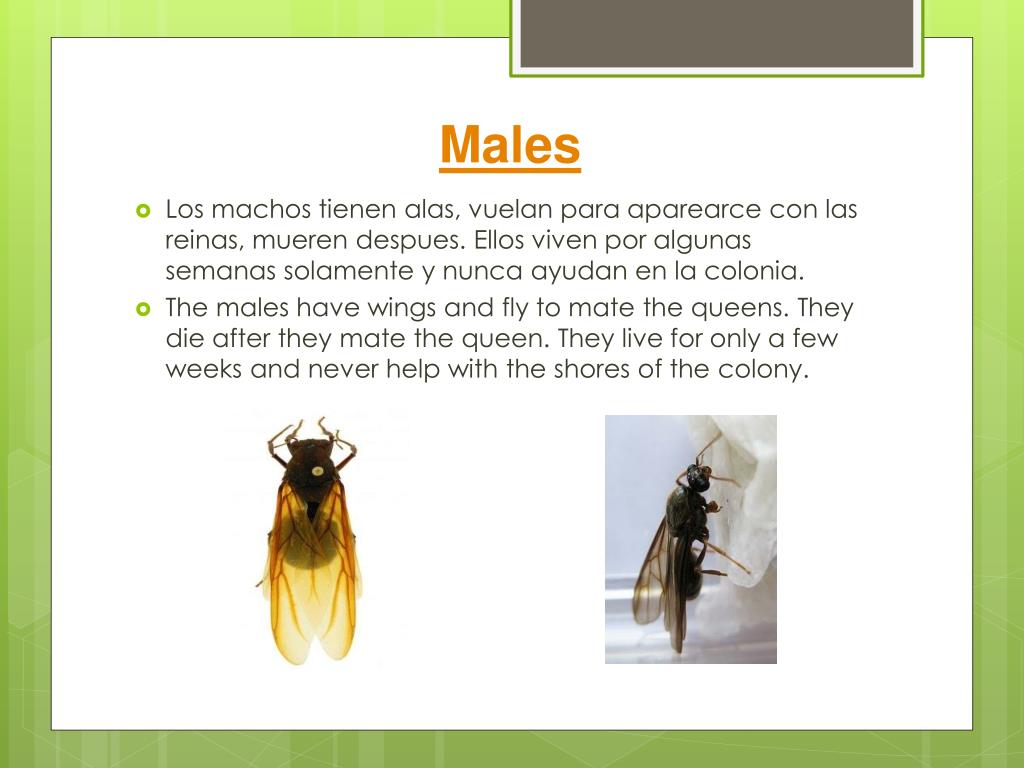 Males

Los machos tienen alas, vuelan para aparearce con las reinas, mueren despues. Ellos viven por algunas semanas solamente y nunca ayudan en la colonia.

The males have wings and fly to mate the queens. They die after they mate the queen. They live for only a few weeks and never help with the shores of the colony.